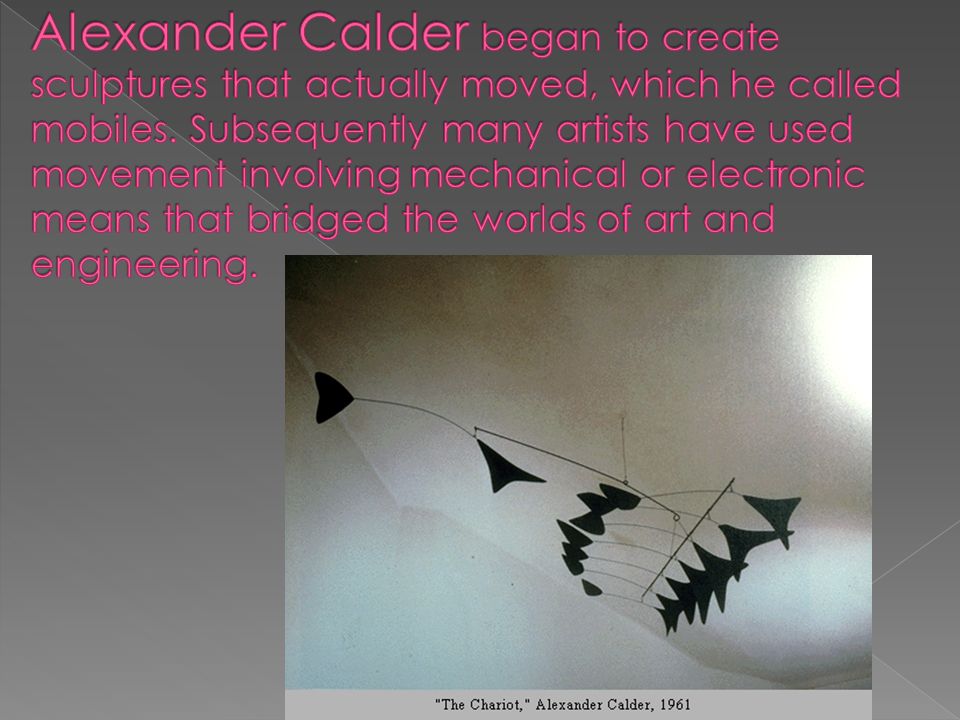 Alexander Calder began to create sculptures that actually moved, which he called mobiles. Subsequently many artists have used movement involving mechanical or electronic means that bridged the worlds of art and engineering.

"The Chariot," Alexander Calder, 1961